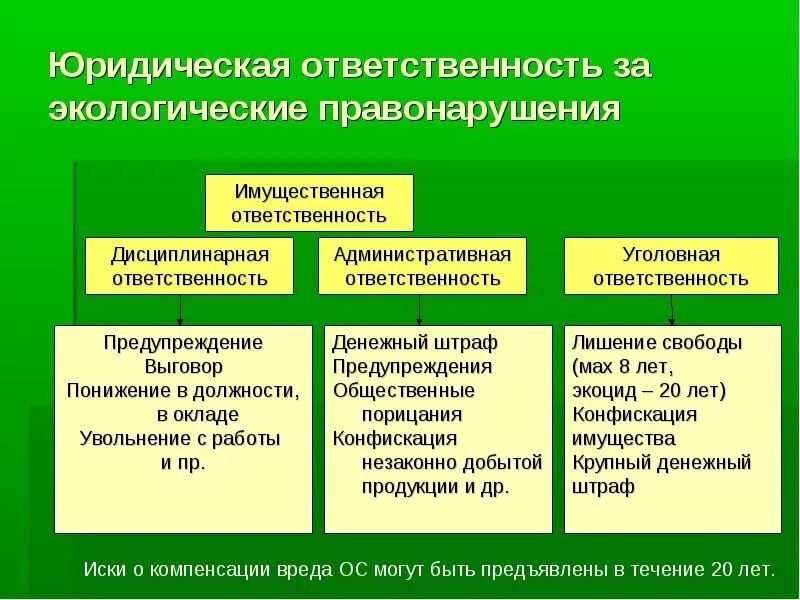 Юридическая ответственность за экологические правонарушения

Имущественная ответственность

Дисциплинарная ответственность

Административная ответственность

Уголовная ответственность

Предупреждение
Выговор
Понижение в должности, в окладе
Увольнение с работы и пр.

Денежный штраф
Предупреждения
Общественные порицания
Конфискация незаконно добытой продукции и др.

Лишение свободы (мах 8 лет, экоцид – 20 лет)
Конфискация имущества
Крупный денежный штраф

Иски о компенсации вреда ОС могут быть предъявлены в течение 20 лет.